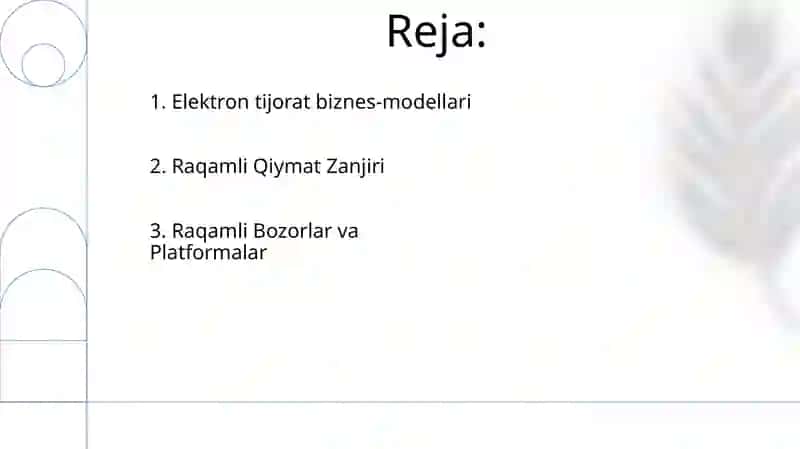 Reja:

1. Elektron tijorat biznes-modellari

2. Raqamli Qiymat Zanjiri

3. Raqamli Bozorlar va Platformalar